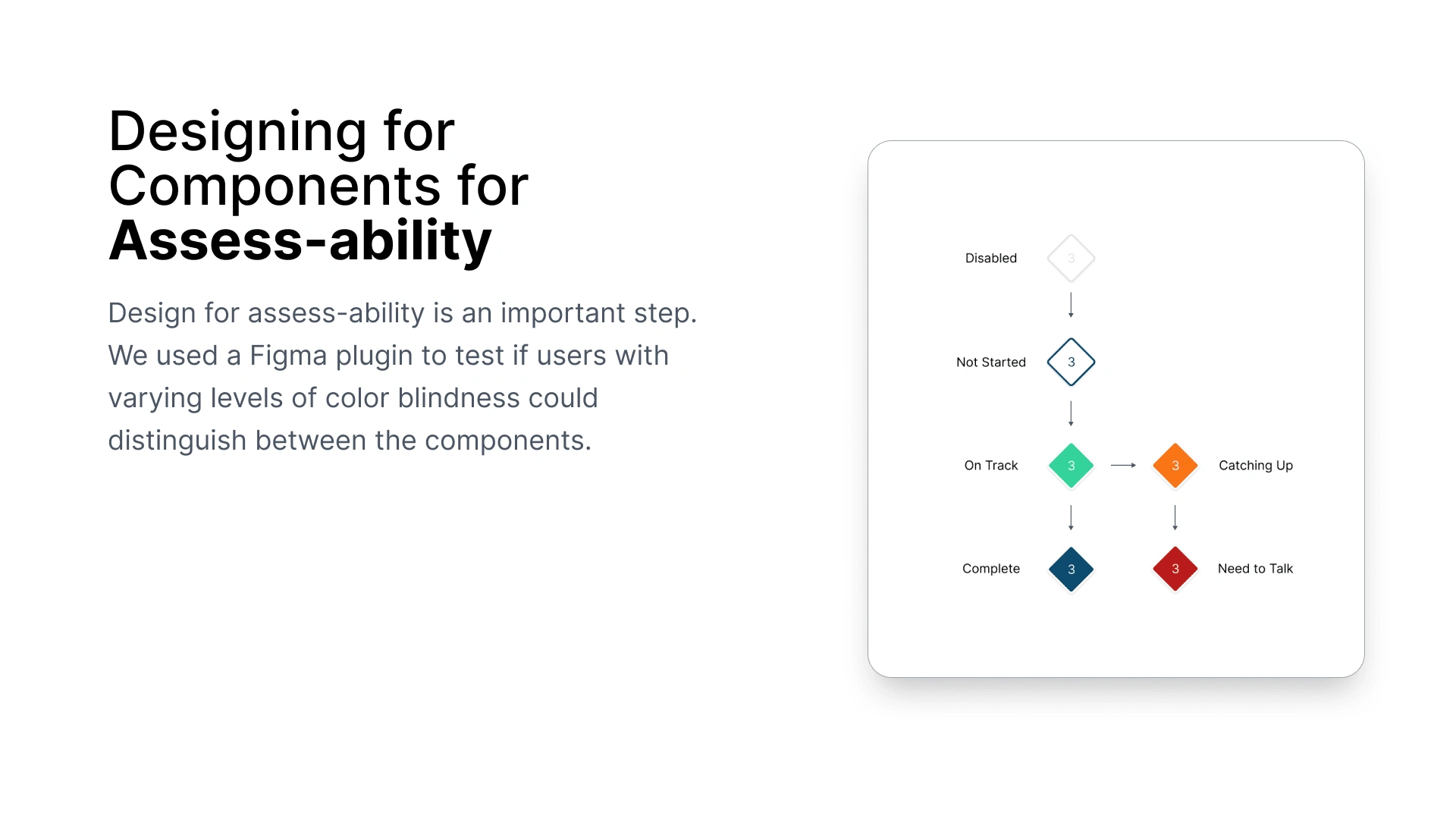 Designing for Components for Assess-ability

Design for assess-ability is an important step. We used a Figma plugin to test if users with varying levels of color blindness could distinguish between the components.

Disabled 3

Not Started 3

On Track 3

3 Catching Up

Complete 3

3 Need to Talk